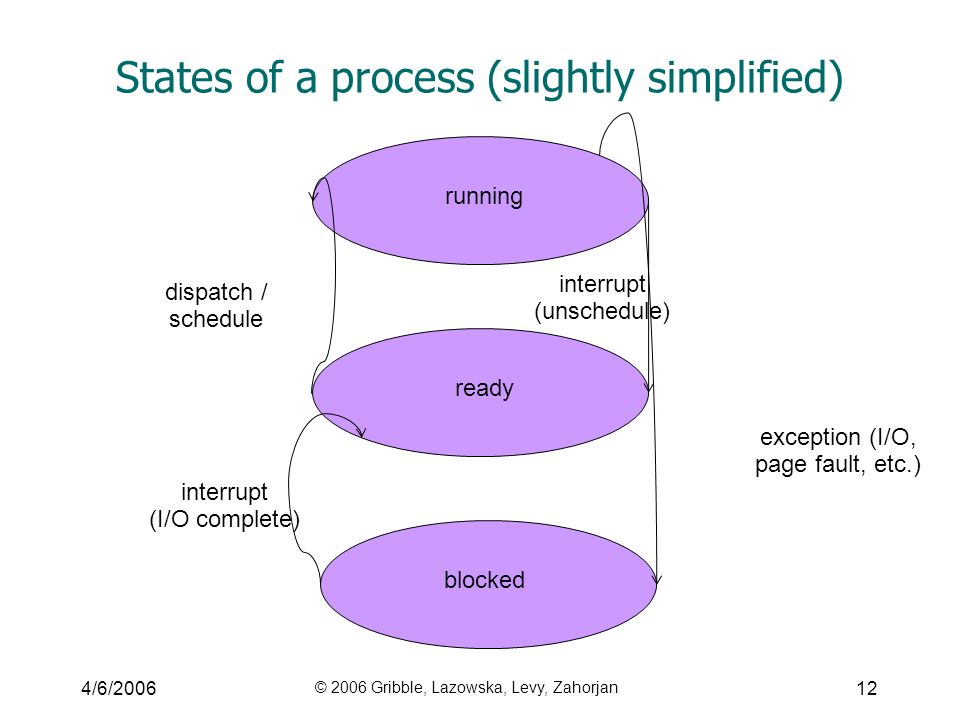 States of a process (slightly simplified)

running

dispatch / schedule

interrupt (unschedule)

ready

exception (I/O, page fault, etc.)

interrupt (I/O complete)

blocked

4/6/2006

© 2006 Gribble, Lazowska, Levy, Zahorjan

12